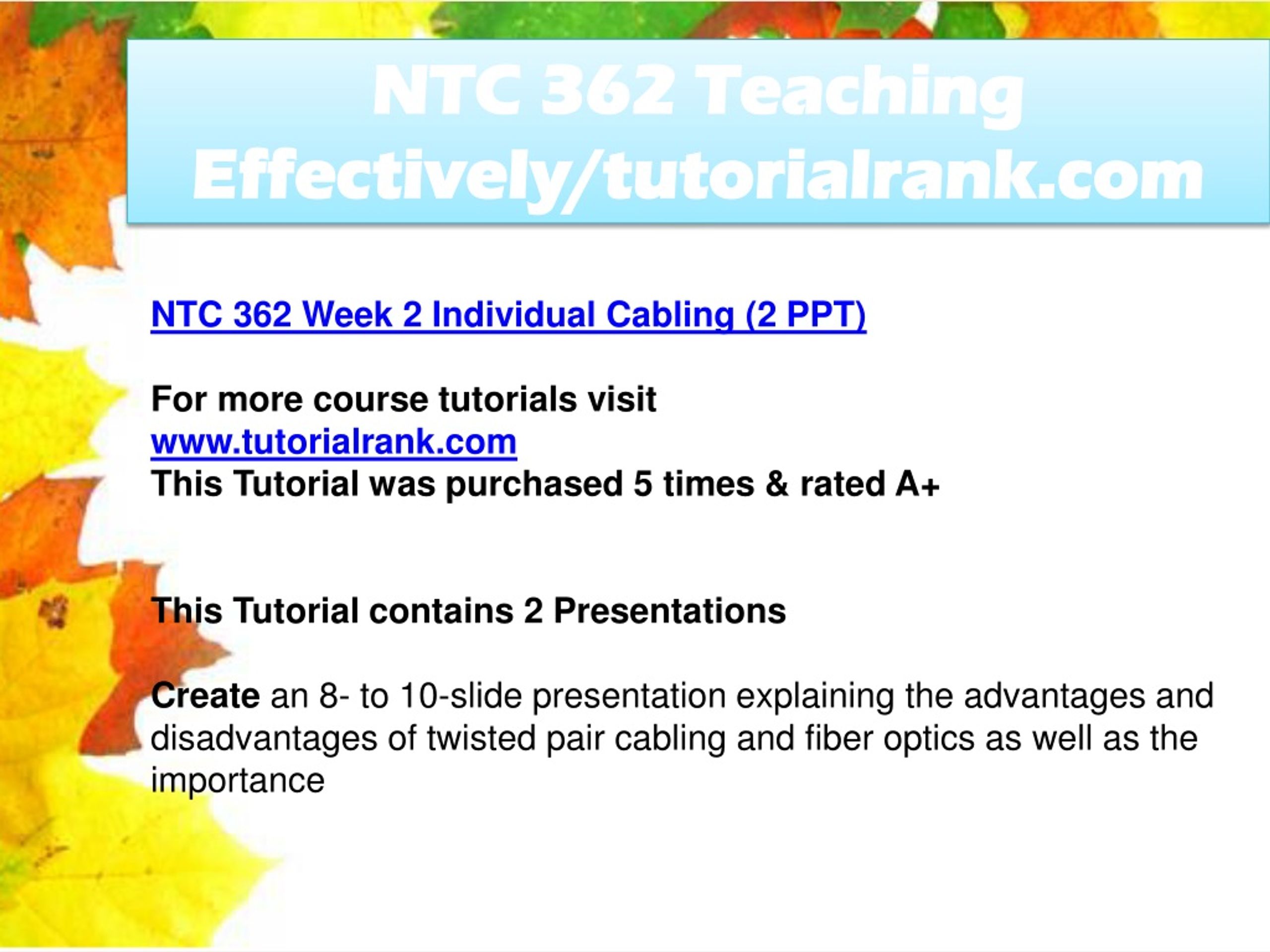 NTC 362 Teaching Effectively/tutorialrank.com

NTC 362 Week 2 Individual Cabling (2 PPT)

For more course tutorials visit
www.tutorialrank.com
This Tutorial was purchased 5 times & rated A+

This Tutorial contains 2 Presentations

Create an 8- to 10-slide presentation explaining the advantages and disadvantages of twisted pair cabling and fiber optics as well as the importance